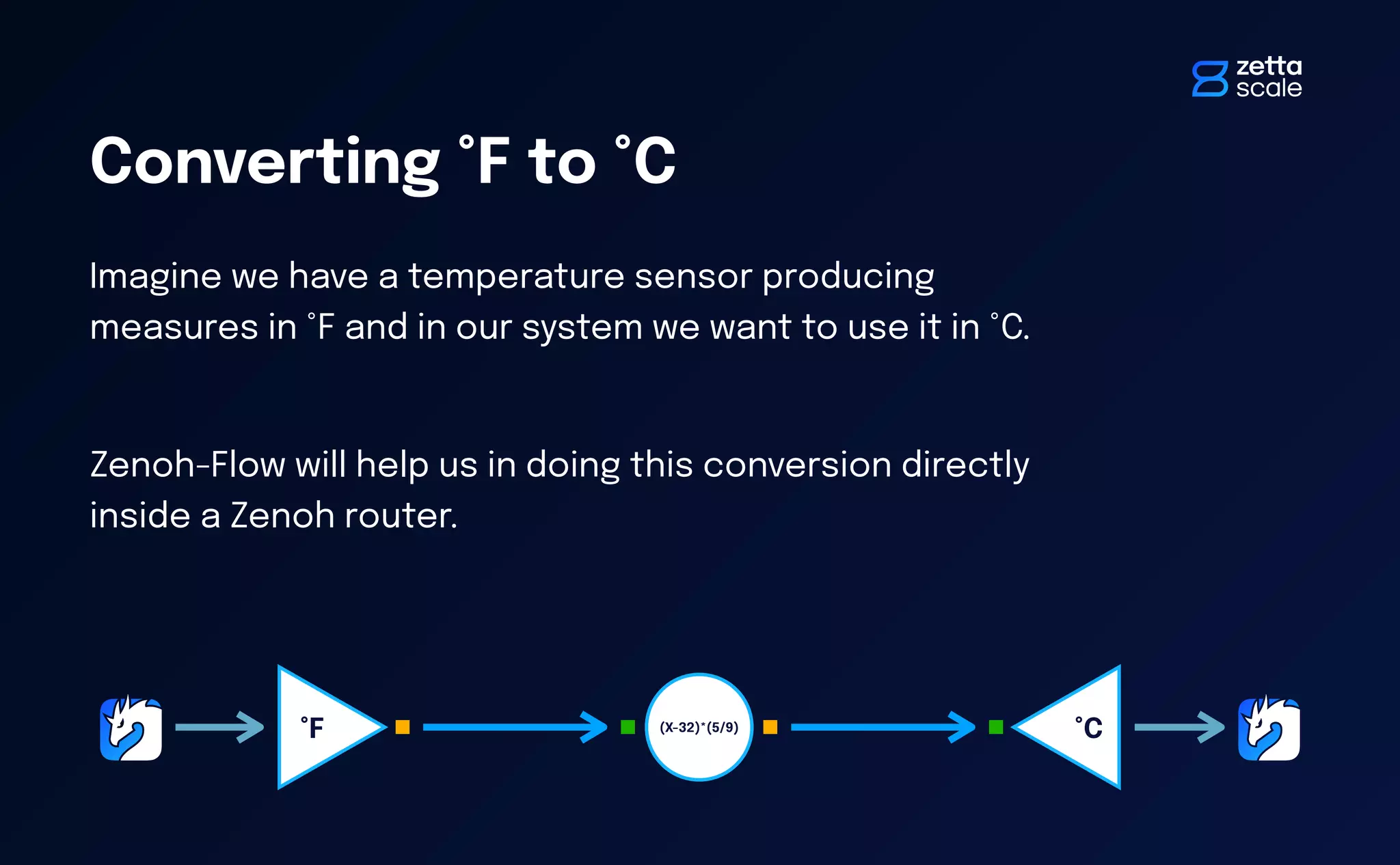 zetta scale

Converting °F to °C

Imagine we have a temperature sensor producing measures in °F and in our system we want to use it in °C.

Zenoh-Flow will help us in doing this conversion directly inside a Zenoh router.

°F

(X-32)*(5/9)

°C